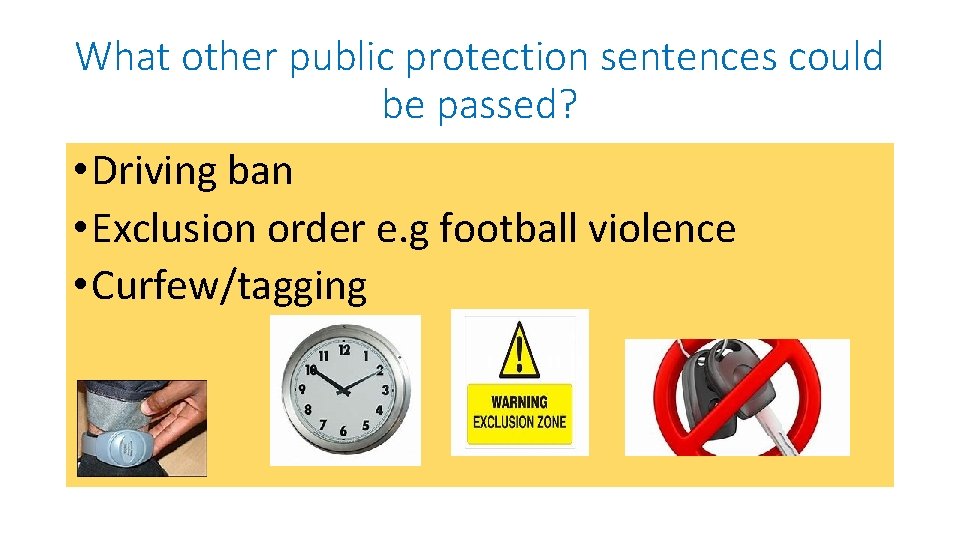 What other public protection sentences could be passed?

• Driving ban
• Exclusion order e.g football violence
• Curfew/tagging

11 12 1 2 3 4 5 6 7 8 9 10

WARNING
EXCLUSION ZONE